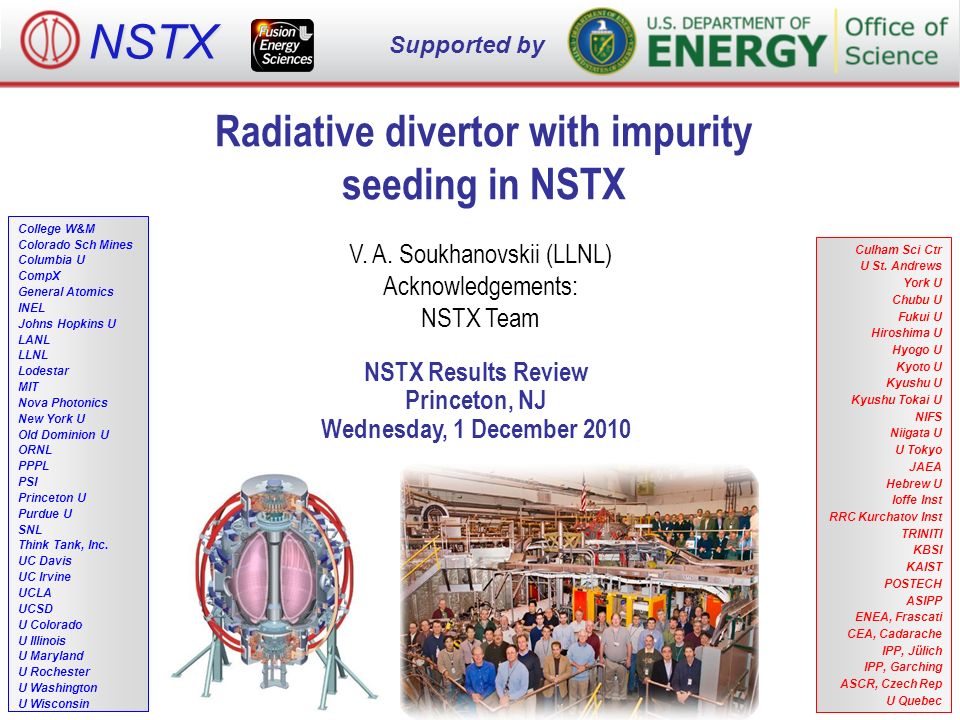 NSTX

Fusion Energy Sciences

Supported by

U.S. DEPARTMENT OF ENERGY

Office of Science

Radiative divertor with impurity seeding in NSTX

College W&M
Colorado Sch Mines
Columbia U
CompX
General Atomics
INEL
Johns Hopkins U
LANL
LLNL
Lodestar
MIT
Nova Photonics
New York U
Old Dominion U
ORNL
PPPL
PSI
Princeton U
Purdue U
SNL
Think Tank, Inc.
UC Davis
UC Irvine
UCLA
UCSD
U Colorado
U Illinois
U Maryland
U Rochester
U Washington
U Wisconsin

V. A. Soukhanovskii (LLNL)
Acknowledgements:
NSTX Team

NSTX Results Review
Princeton, NJ
Wednesday, 1 December 2010

Culham Sci Ctr
U St. Andrews
York U
Chubu U
Fukui U
Hiroshima U
Hyogo U
Kyoto U
Kyushu U
Kyushu Tokai U
NIFS
Niigata U
U Tokyo
JAEA
Hebrew U
Ioffe Inst
RRC Kurchatov Inst
TRINITI
KBSI
KAIST
POSTECH
ASIPP
ENEA, Frascati
CEA, Cadarache
IPP, Jülich
IPP, Garching
ASCR, Czech Rep
U Quebec